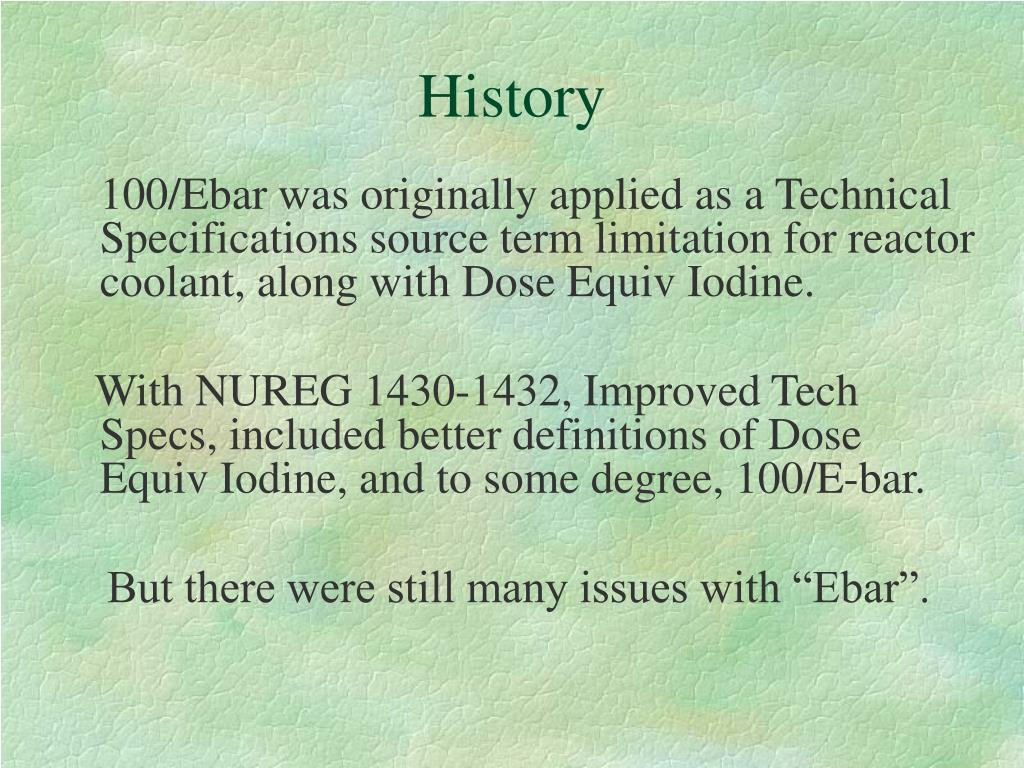 History

100/Ebar was originally applied as a Technical Specifications source term limitation for reactor coolant, along with Dose Equiv Iodine.

With NUREG 1430-1432, Improved Tech Specs, included better definitions of Dose Equiv Iodine, and to some degree, 100/E-bar.

But there were still many issues with “Ebar”.